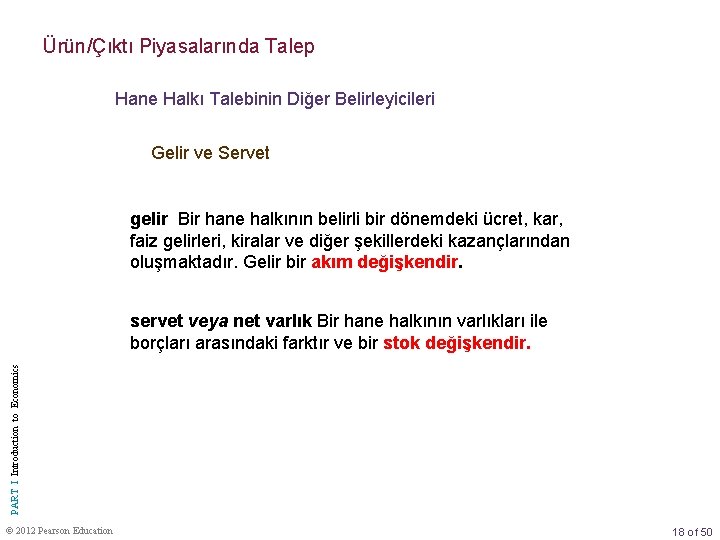 Ürün/Çıktı Piyasalarında Talep

Hane Halkı Talebinin Diğer Belirleyicileri

Gelir ve Servet

gelir Bir hane halkının belirli bir dönemdeki ücret, kar, faiz gelirleri, kiralar ve diğer şekillerdeki kazançlarından oluşmaktadır. Gelir bir akım değişkendir.

servet veya net varlık Bir hane halkının varlıkları ile borçları arasındaki farktır ve bir stok değişkendir.

PART I Introduction to Economics

© 2012 Pearson Education

18 of 50